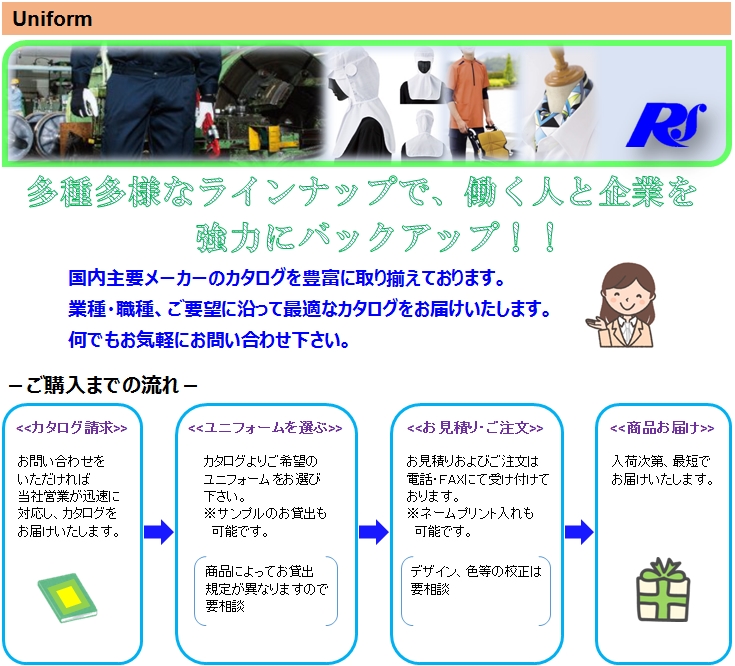 Uniform

RS

多種多様なラインナップで、働く人と企業を強力にバックアップ！！

国内主要メーカーのカタログを豊富に取り揃えております。
業種・職種、ご要望に沿って最適なカタログをお届けいたします。
何でもお気軽にお問い合わせ下さい。

－ご購入までの流れ－

<<カタログ請求>>

お問い合わせをいただければ当社営業が迅速に対応し、カタログをお届けいたします。

<<ユニフォームを選ぶ>>

カタログよりご希望のユニフォームをお選び下さい。
※サンプルのお貸出も可能です。

商品によってお貸出規定が異なりますので要相談

<<お見積り・ご注文>>

お見積りおよびご注文は電話・FAXにて受け付けております。
※ネームプリント入れも可能です。

デザイン、色等の校正は要相談

<<商品お届け>>

入荷次第、最短でお届けいたします。